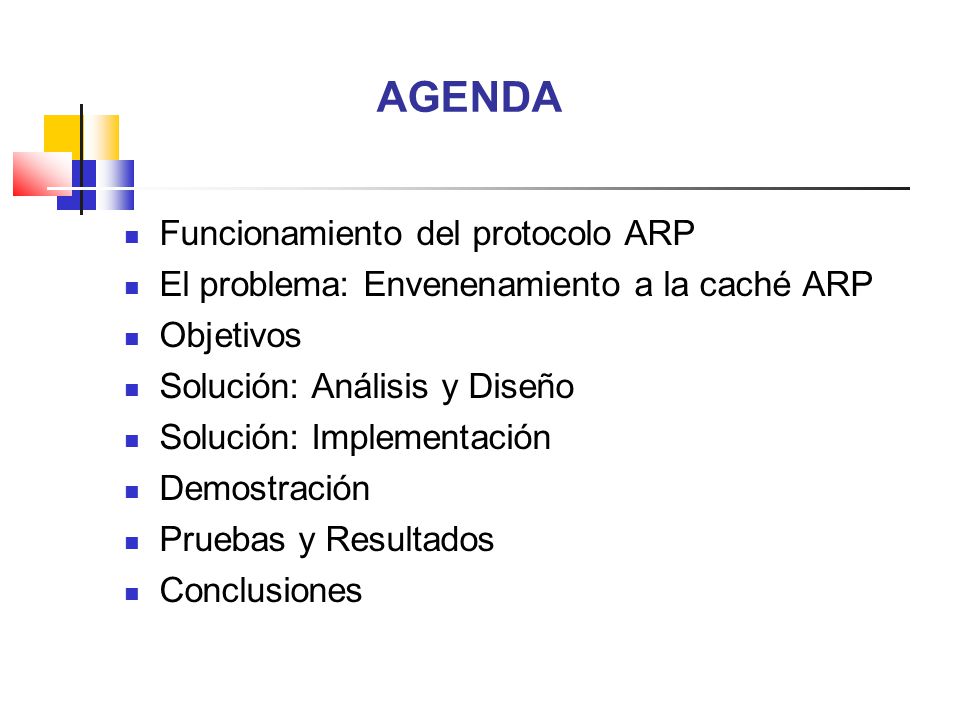 AGENDA

- Funcionamiento del protocolo ARP
- El problema: Envenenamiento a la caché ARP
- Objetivos
- Solución: Análisis y Diseño
- Solución: Implementación
- Demostración
- Pruebas y Resultados
- Conclusiones